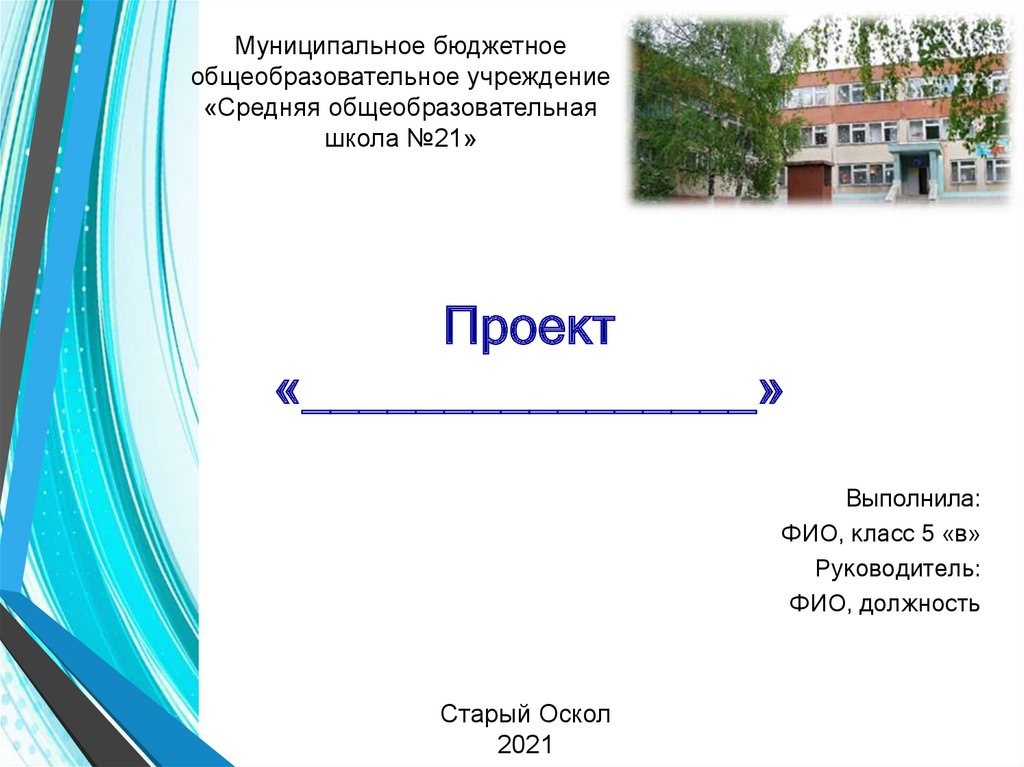 Муниципальное бюджетное общеобразовательное учреждение «Средняя общеобразовательная школа №21»

Проект «________________»

Выполнила:
ФИО, класс 5 «в»
Руководитель:
ФИО, должность

Старый Оскол
2021